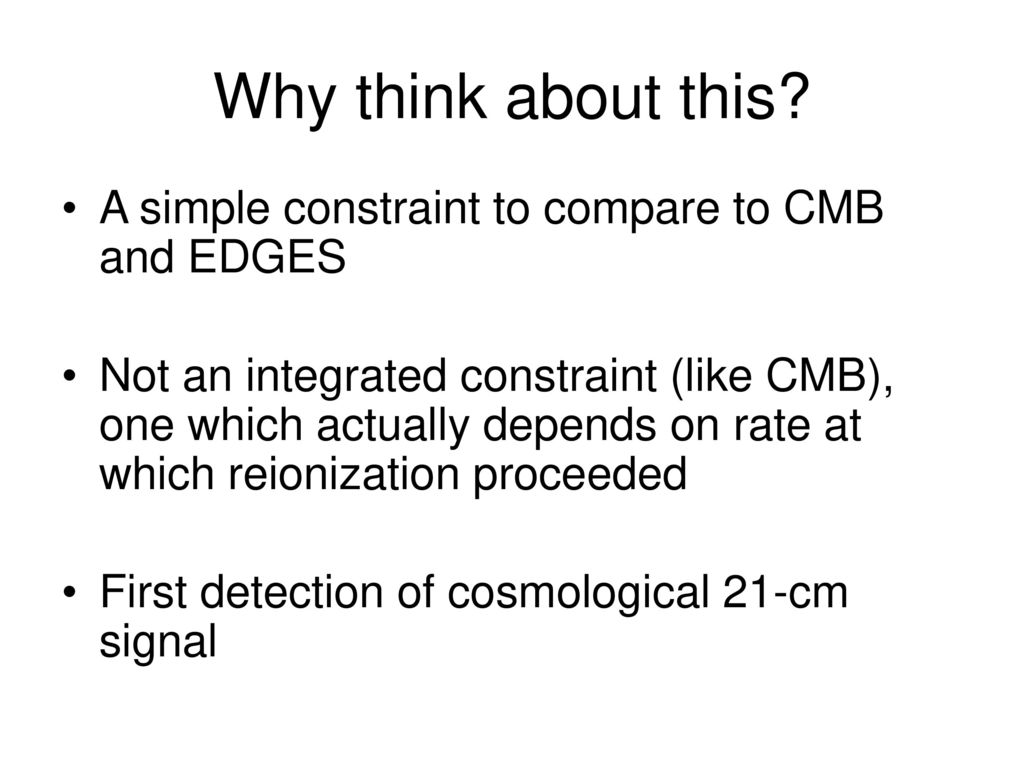 Why think about this?

• A simple constraint to compare to CMB and EDGES

• Not an integrated constraint (like CMB), one which actually depends on rate at which reionization proceeded

• First detection of cosmological 21-cm signal